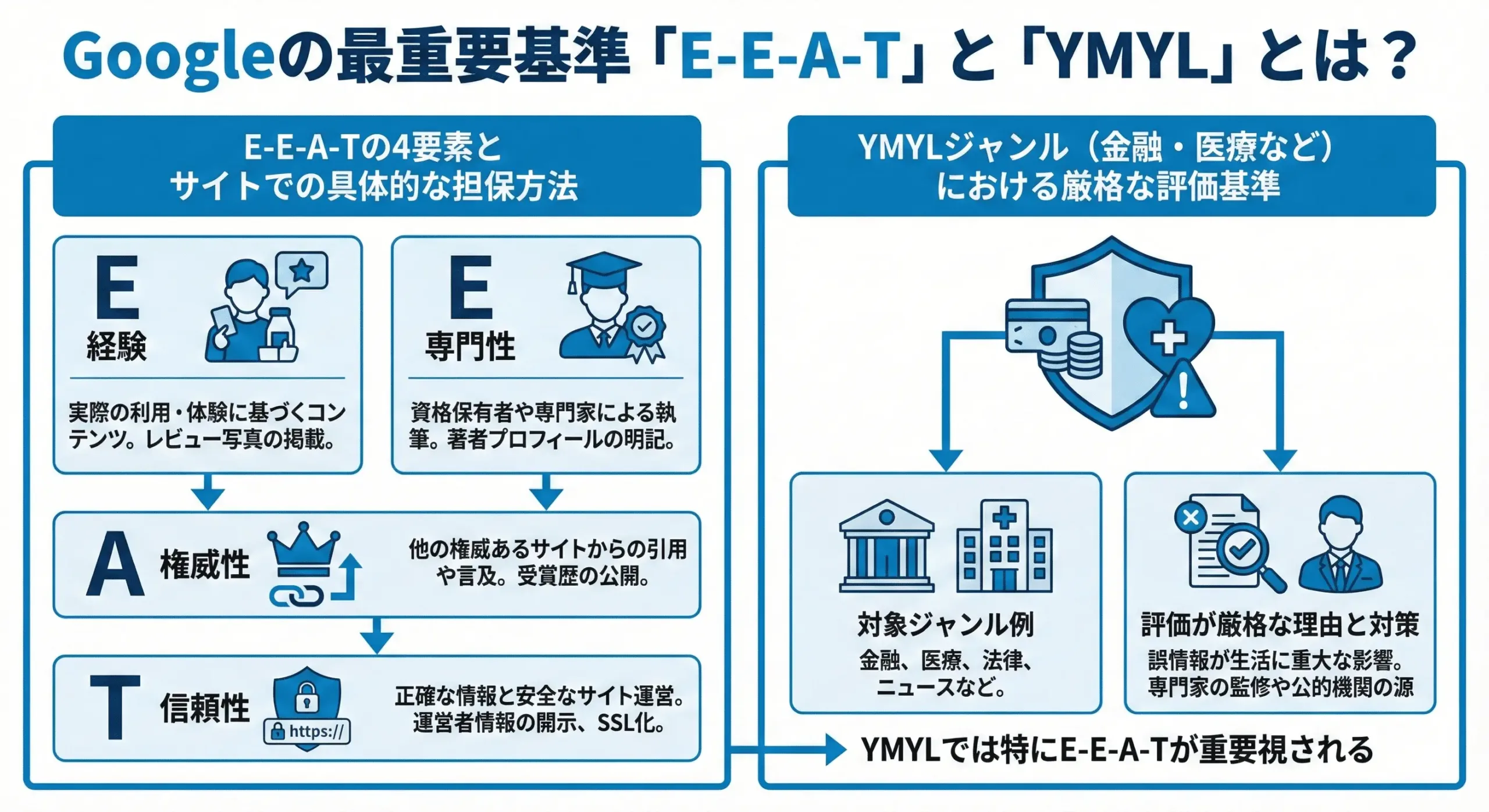 Googleの最重要基準「E-E-A-T」と「YMYL」とは？

E-E-A-Tの4要素とサイトでの具体的な担保方法

E
経験
実際の利用・体験に基づくコンテンツ。レビュー写真の掲載。

E
専門性
資格保有者や専門家による執筆。著者プロフィールの明記。

A
権威性
他の権威あるサイトからの引用や言及。受賞歴の公開。

T
信頼性
https://
正確な情報と安全なサイト運営。運営者情報の開示、SSL化。

YMYLジャンル（金融・医療など）における厳格な評価基準

対象ジャンル例
金融、医療、法律、ニュースなど。

評価が厳格な理由と対策
誤情報が生活に重大な影響。専門家の監修や公的機関の源

YMYLでは特にE-E-A-Tが重要視される